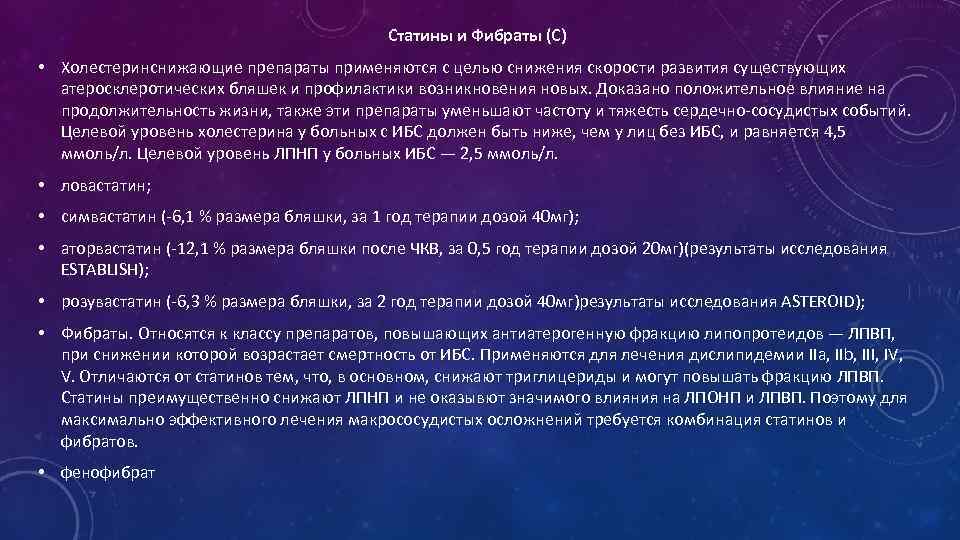 Статины и Фибраты (С)

• Холестеринснижающие препараты применяются с целью снижения скорости развития существующих атеросклеротических бляшек и профилактики возникновения новых. Доказано положительное влияние на продолжительность жизни, также эти препараты уменьшают частоту и тяжесть сердечно-сосудистых событий. Целевой уровень холестерина у больных с ИБС должен быть ниже, чем у лиц без ИБС, и равняется 4,5 ммоль/л. Целевой уровень ЛПНП у больных ИБС — 2,5 ммоль/л.

• ловастатин;

• симвастатин (-6,1 % размера бляшки, за 1 год терапии дозой 40мг);

• аторвастатин (-12,1 % размера бляшки после ЧКВ, за 0,5 год терапии дозой 20мг)(результаты исследования ESTABLISH);

• розувастатин (-6,3 % размера бляшки, за 2 год терапии дозой 40мг)результаты исследования ASTEROID);

• Фибраты. Относятся к классу препаратов, повышающих антиатерогенную фракцию липопротеидов — ЛПВП, при снижении которой возрастает смертность от ИБС. Применяются для лечения дислипидемии IIa, IIb, III, IV, V. Отличаются от статинов тем, что, в основном, снижают триглицериды и могут повышать фракцию ЛПВП. Статины преимущественно снижают ЛПНП и не оказывают значимого влияния на ЛПОНП и ЛПВП. Поэтому для максимально эффективного лечения макрососудистых осложнений требуется комбинация статинов и фибратов.

• фенофибрат